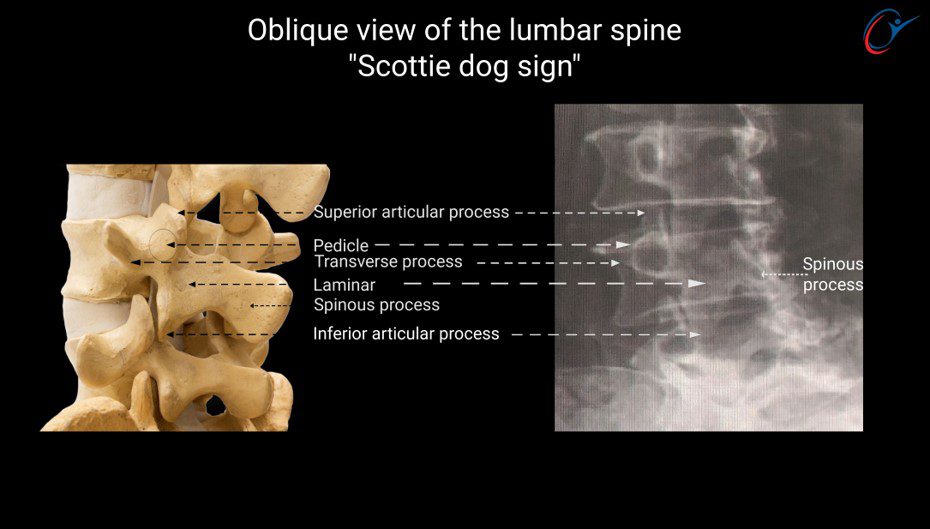 Oblique view of the lumbar spine
"Scottie dog sign"

Superior articular process
Pedicle
Transverse process
Laminar
Spinous process
Inferior articular process

Spinous process